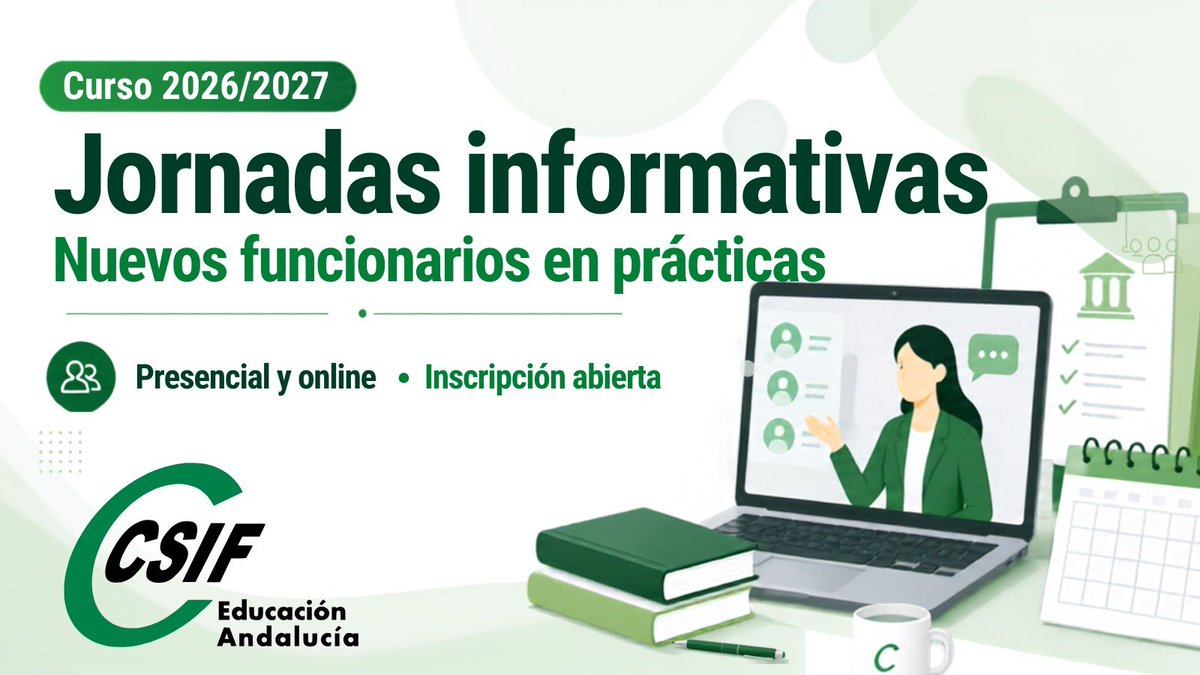 Curso 2026/2027

Jornadas informativas

Nuevos funcionarios en prácticas

Presencial y online • Inscripción abierta

CSIF

Educación Andalucía

C